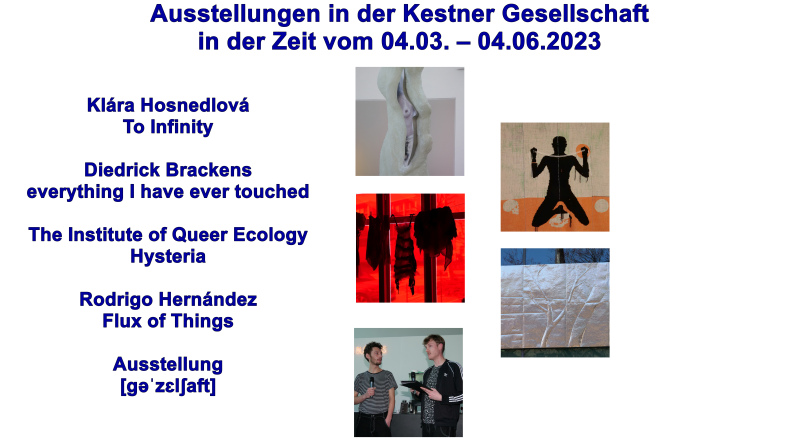 Ausstellungen in der Kestner Gesellschaft in der Zeit vom 04.03. – 04.06.2023

Klára Hosnedlová
To Infinity

Diedrick Brackens
everything I have ever touched

The Institute of Queer Ecology
Hysteria

Rodrigo Hernández
Flux of Things

Ausstellung
[gəˈzɛlʃaft]